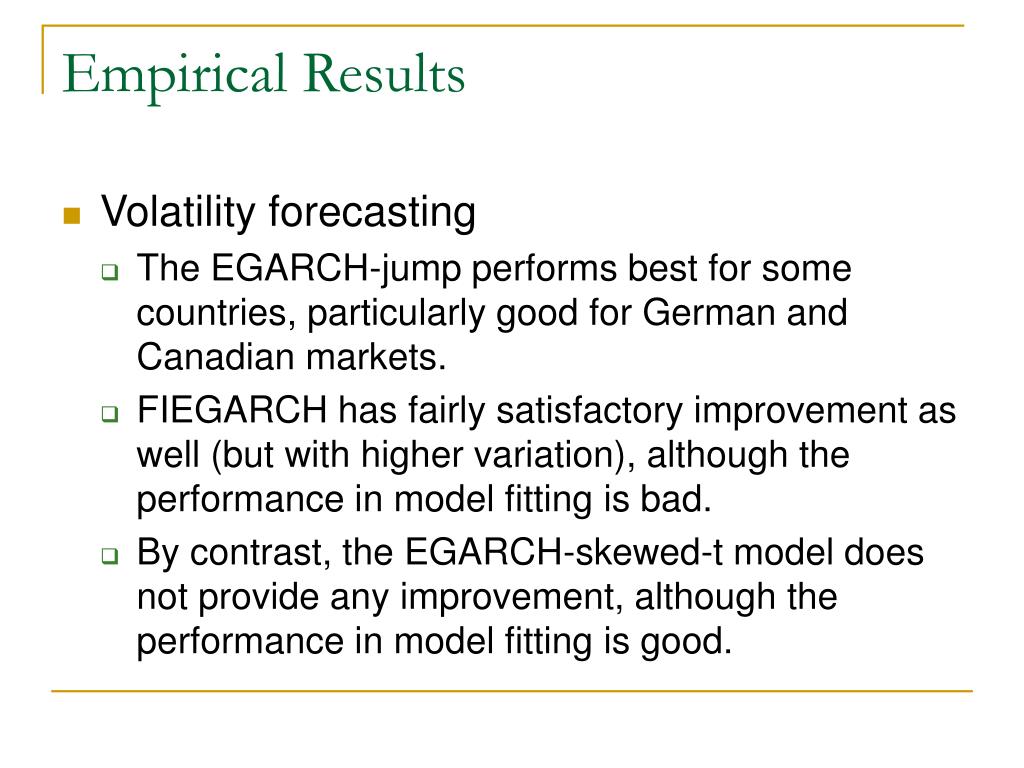 Empirical Results

Volatility forecasting

The EGARCH-jump performs best for some countries, particularly good for German and Canadian markets.

FIEGARCH has fairly satisfactory improvement as well (but with higher variation), although the performance in model fitting is bad.

By contrast, the EGARCH-skewed-t model does not provide any improvement, although the performance in model fitting is good.